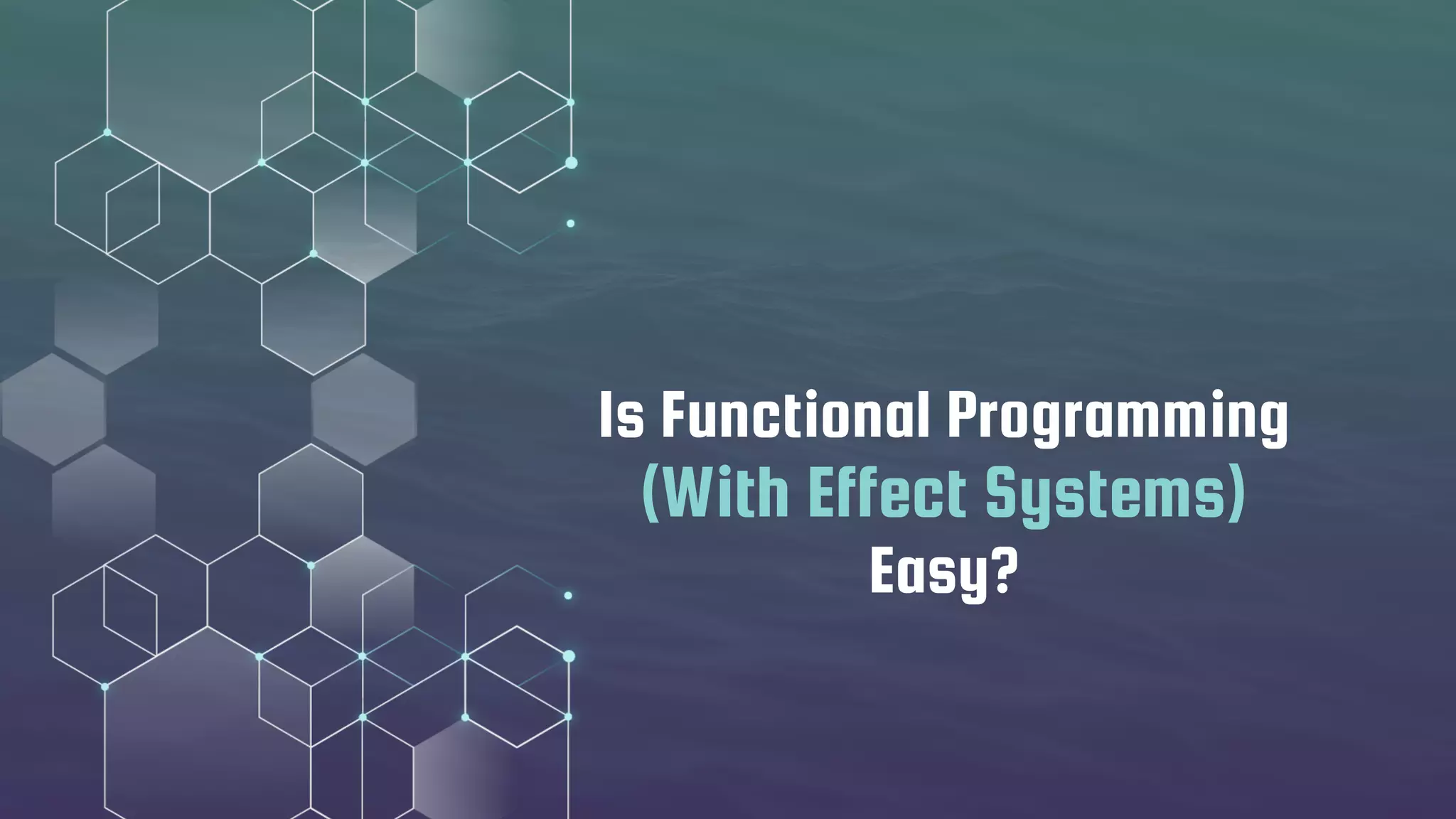 Is Functional Programming (With Effect Systems) Easy?